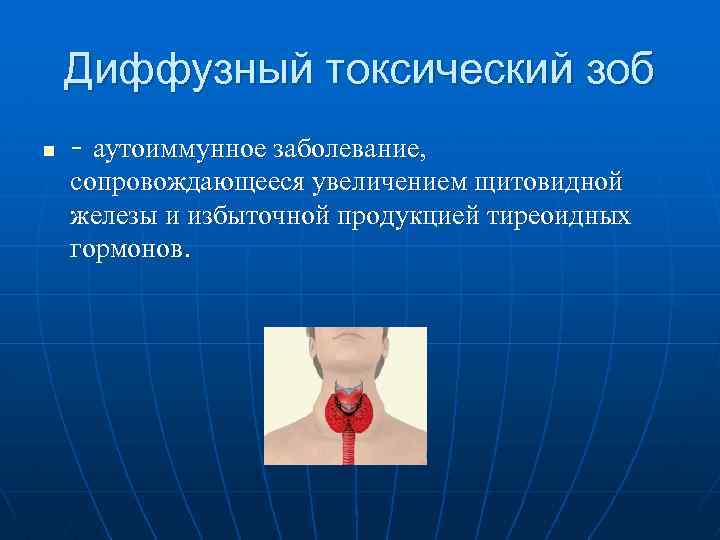 Диффузный токсический зоб

- аутоиммунное заболевание, сопровождающееся увеличением щитовидной железы и избыточной продукцией тиреоидных гормонов.